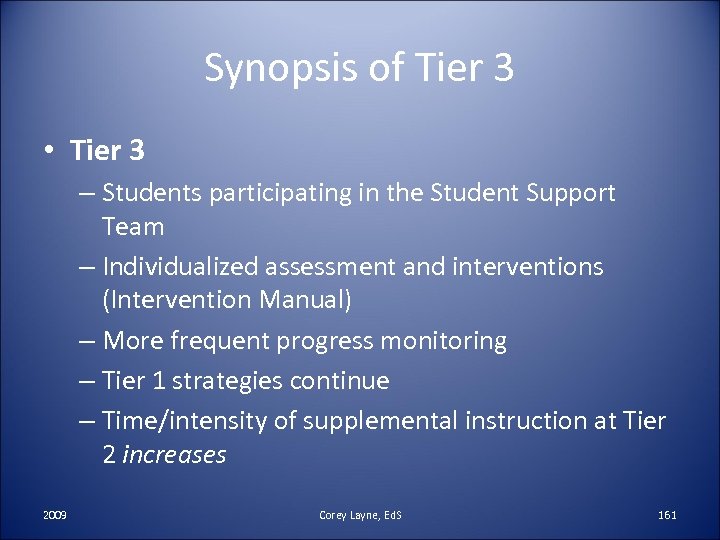 Synopsis of Tier 3

• Tier 3
– Students participating in the Student Support Team
– Individualized assessment and interventions (Intervention Manual)
– More frequent progress monitoring
– Tier 1 strategies continue
– Time/intensity of supplemental instruction at Tier 2 increases

2009

Corey Layne, EdS

161